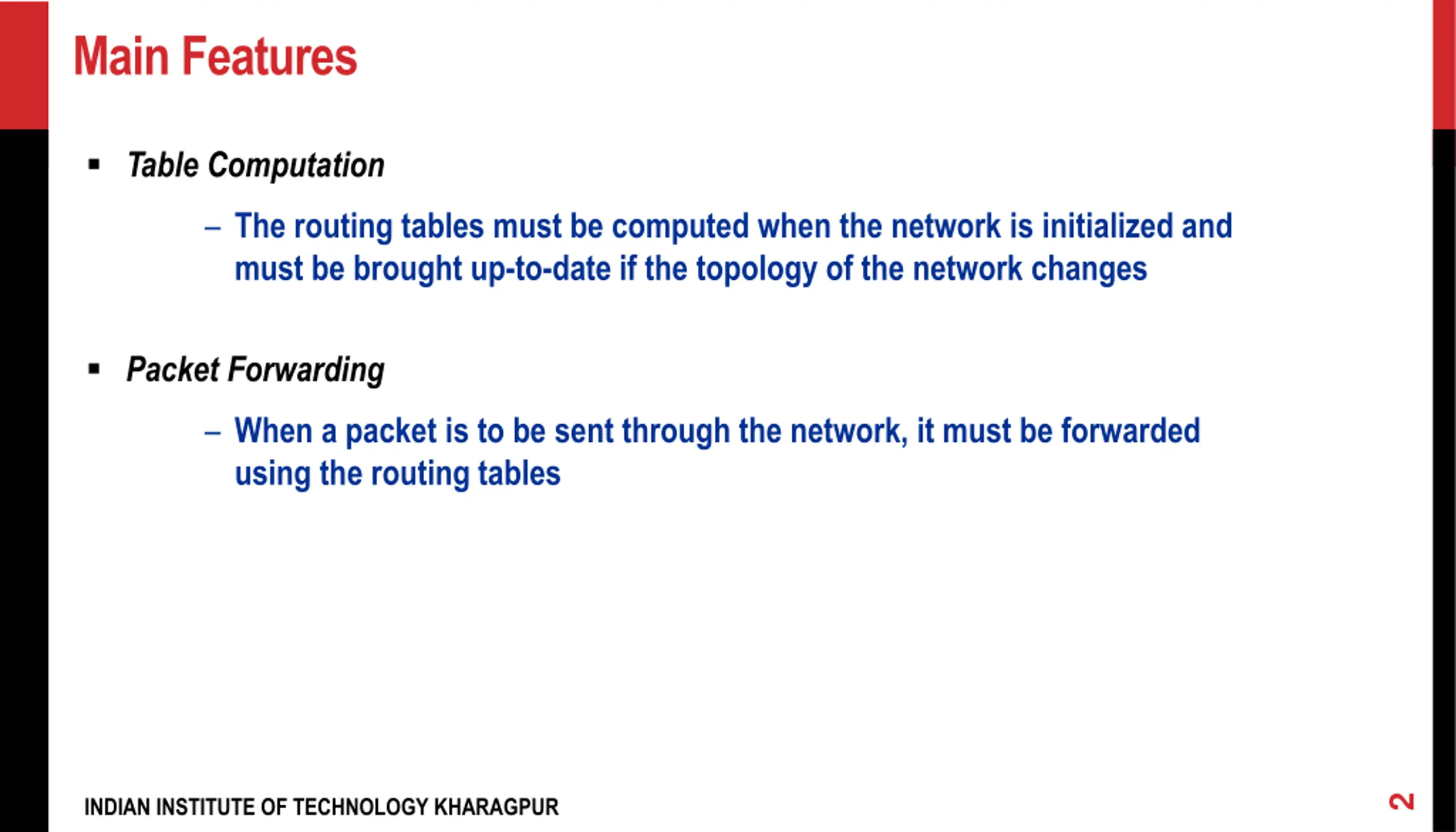 Main Features

▪ Table Computation

– The routing tables must be computed when the network is initialized and must be brought up-to-date if the topology of the network changes

▪ Packet Forwarding

– When a packet is to be sent through the network, it must be forwarded using the routing tables

INDIAN INSTITUTE OF TECHNOLOGY KHARAGPUR

2